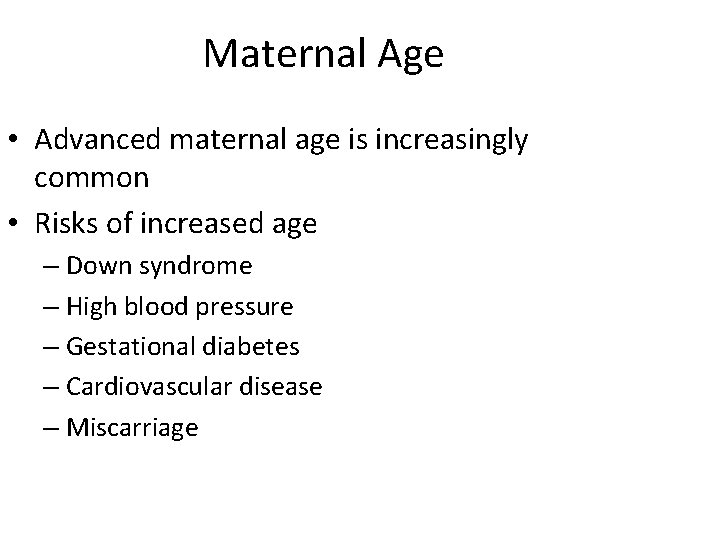 Maternal Age

• Advanced maternal age is increasingly common
• Risks of increased age
  – Down syndrome
  – High blood pressure
  – Gestational diabetes
  – Cardiovascular disease
  – Miscarriage